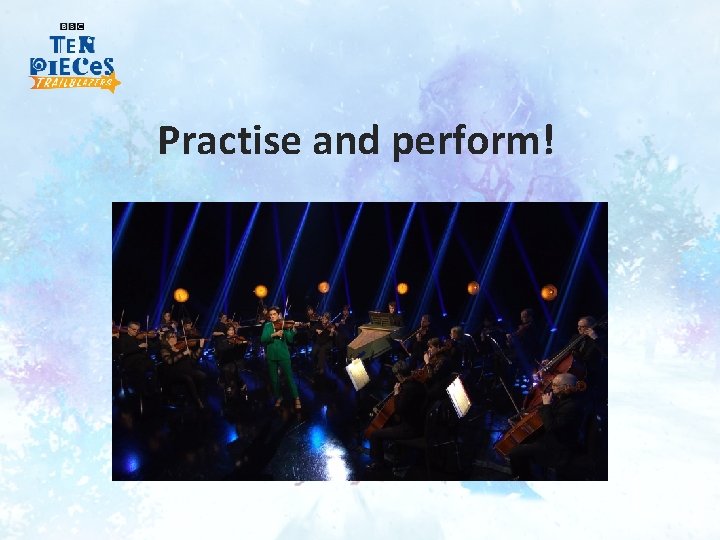 BBC
TEN PIECES
TRAILBLAZERS

Practise and perform!